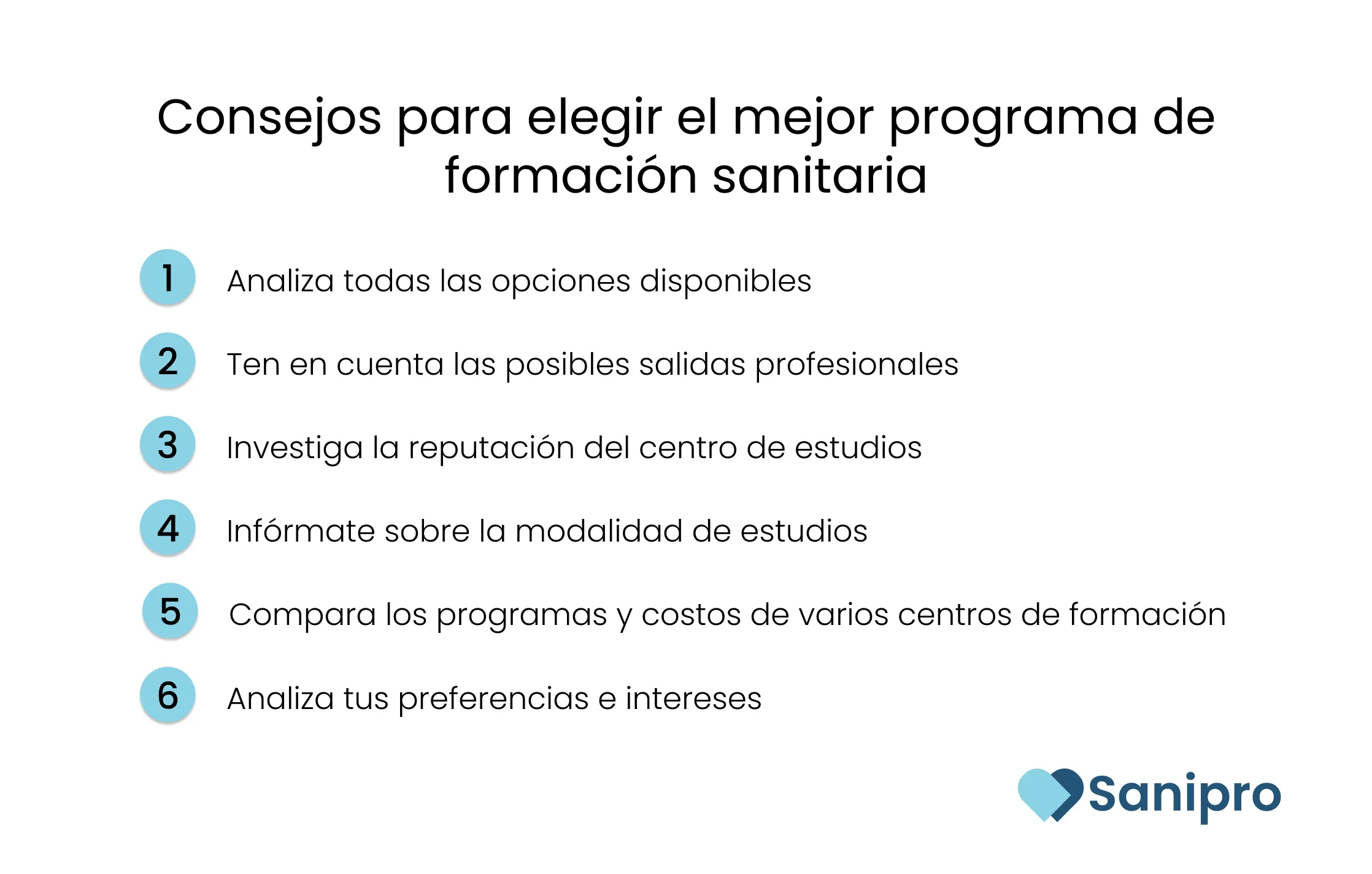 Consejos para elegir el mejor programa de formación sanitaria

1 Analiza todas las opciones disponibles

2 Ten en cuenta las posibles salidas profesionales

3 Investiga la reputación del centro de estudios

4 Infórmate sobre la modalidad de estudios

5 Compara los programas y costos de varios centros de formación

6 Analiza tus preferencias e intereses

Sanipro